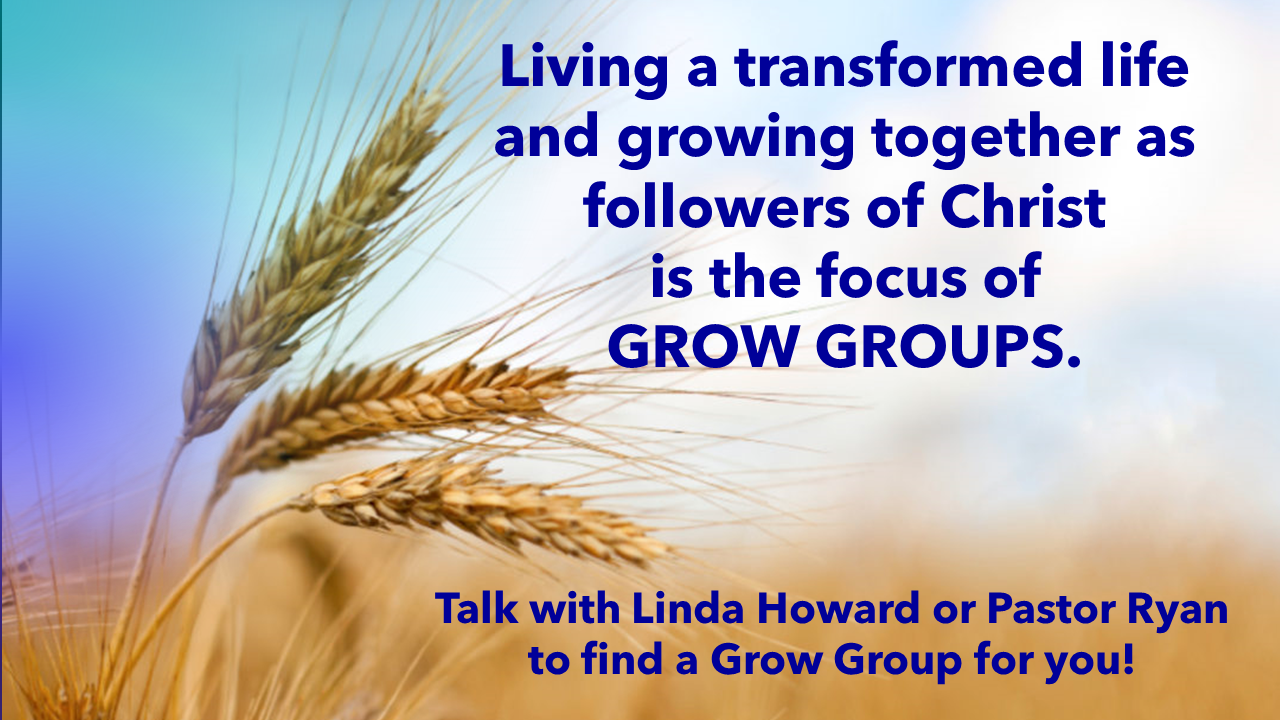 Living a transformed life and growing together as followers of Christ is the focus of GROW GROUPS.

Talk with Linda Howard or Pastor Ryan to find a Grow Group for you!